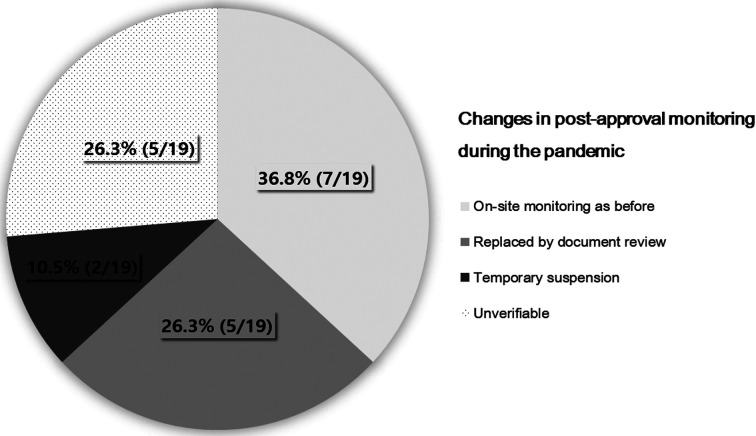 26.3% (5/19)

36.8% (7/19)

10.5% (2/19)

26.3% (5/19)

Changes in post-approval monitoring during the pandemic

On-site monitoring as before

Replaced by document review

Temporary suspension

Unverifiable